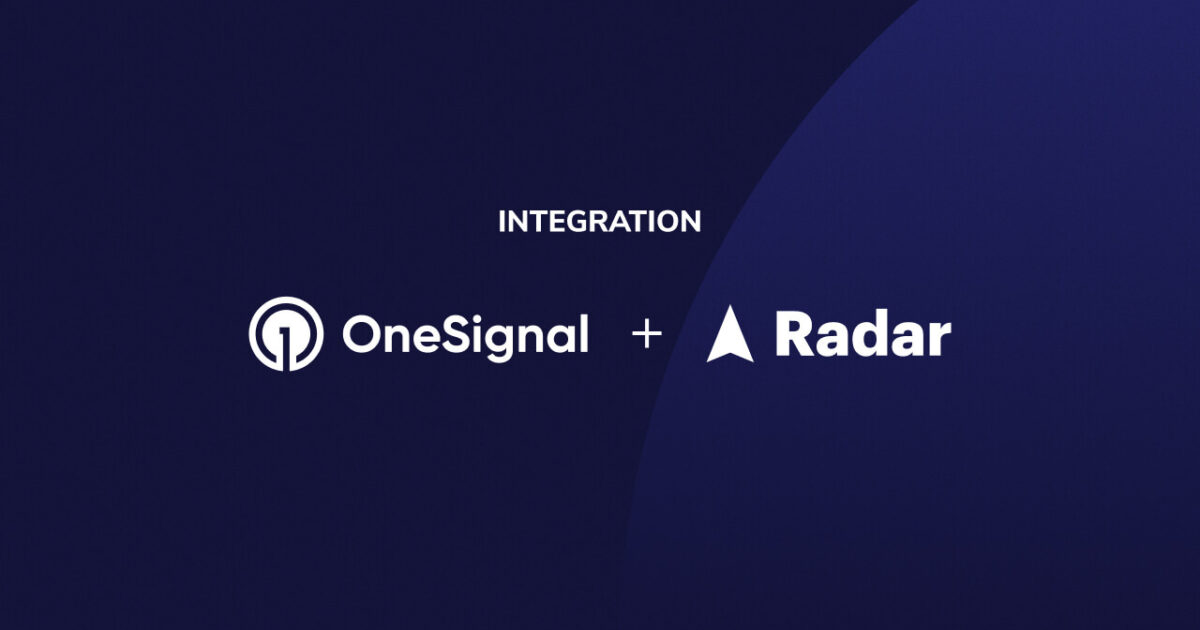 INTEGRATION

OneSignal + Radar